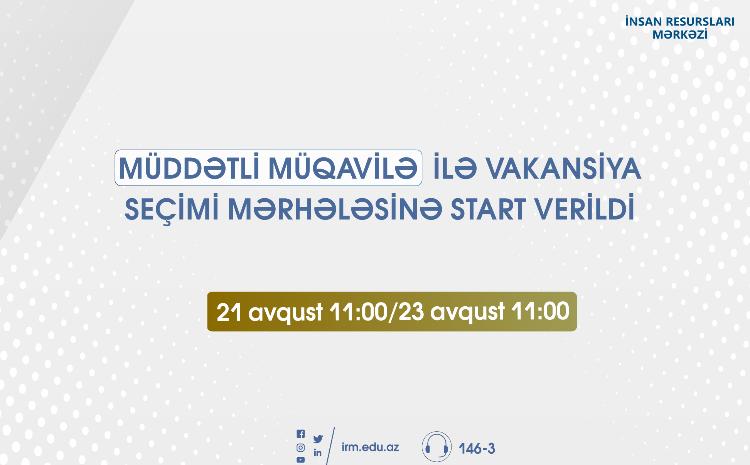 İNSAN RESURSLARI
MƏRKƏZİ

MÜDDƏTLİ MÜQAVİLƏ İLƏ VAKANSİYA SEÇİMİ MƏRHƏLƏSİNƏ START VERİLDİ

21 avqust 11:00/23 avqust 11:00

irm.edu.az

146-3